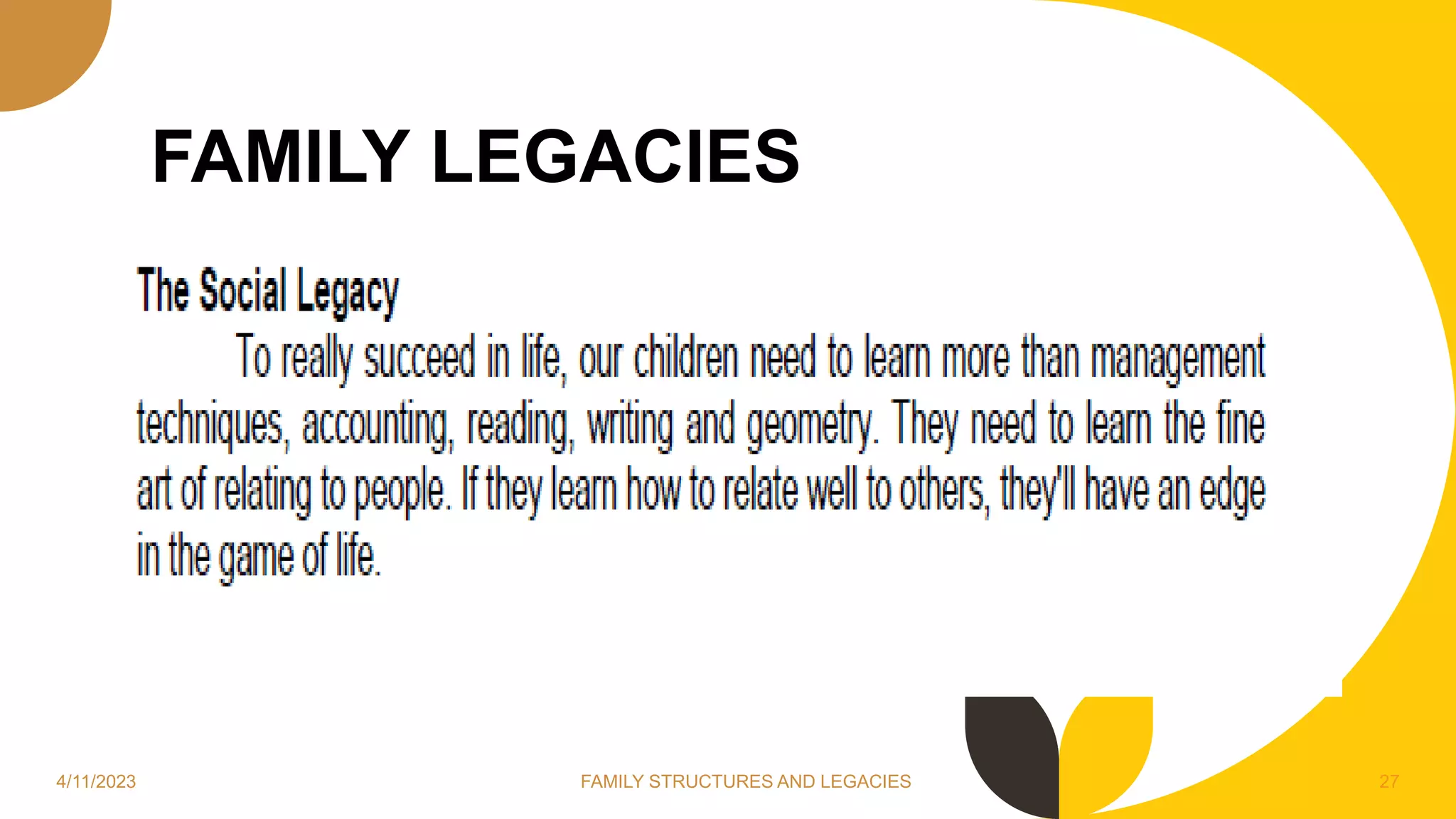 FAMILY LEGACIES

The Social Legacy

To really succeed in life, our children need to learn more than management techniques, accounting, reading, writing and geometry. They need to learn the fine art of relating to people. If they learn how to relate well to others, they'll have an edge in the game of life.

4/11/2023

FAMILY STRUCTURES AND LEGACIES

27